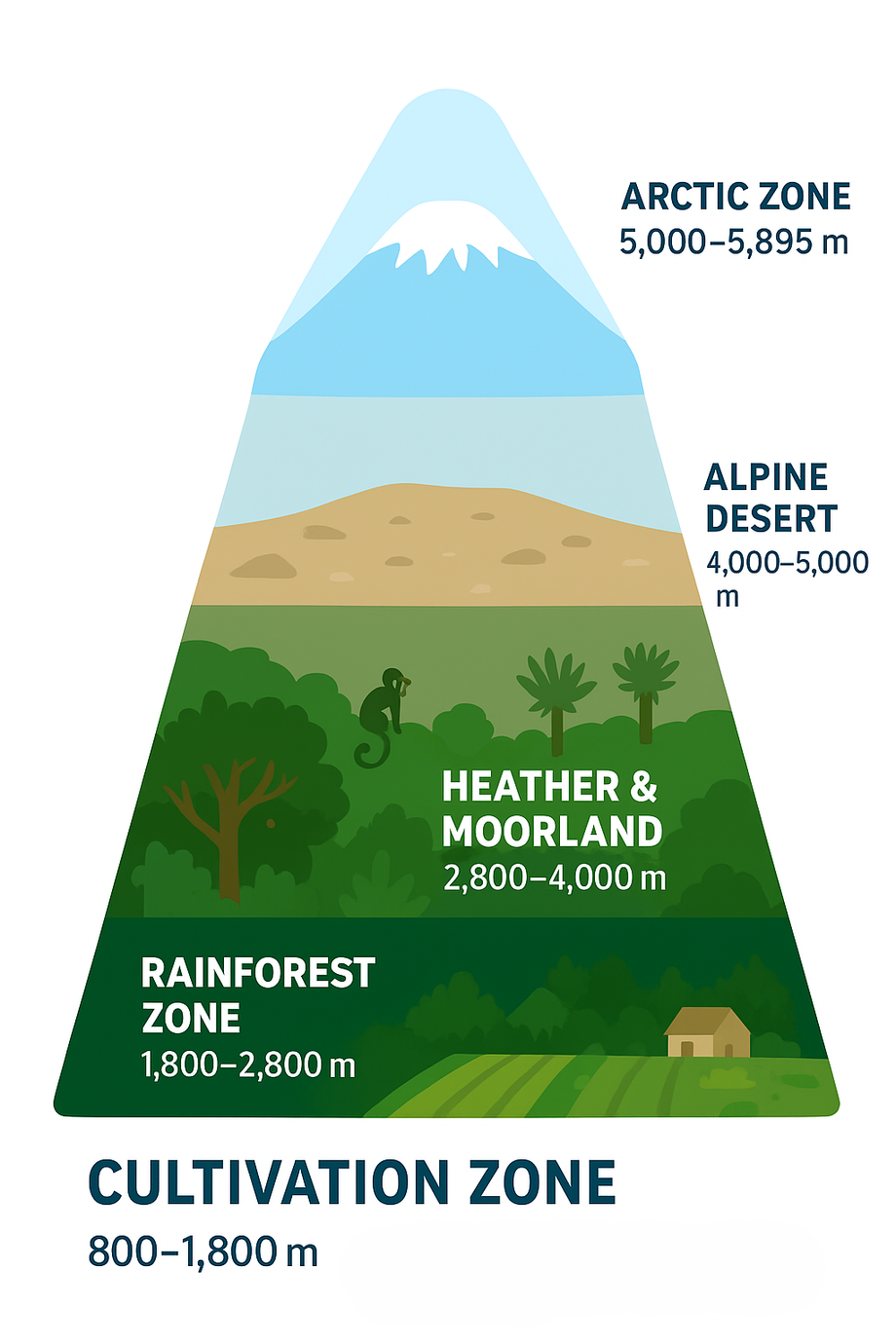 ARCTIC ZONE
5,000–5,895 m

ALPINE DESERT
4,000–5,000 m

HEATHER & MOORLAND
2,800–4,000 m

RAINFOREST ZONE
1,800–2,800 m

CULTIVATION ZONE
800–1,800 m